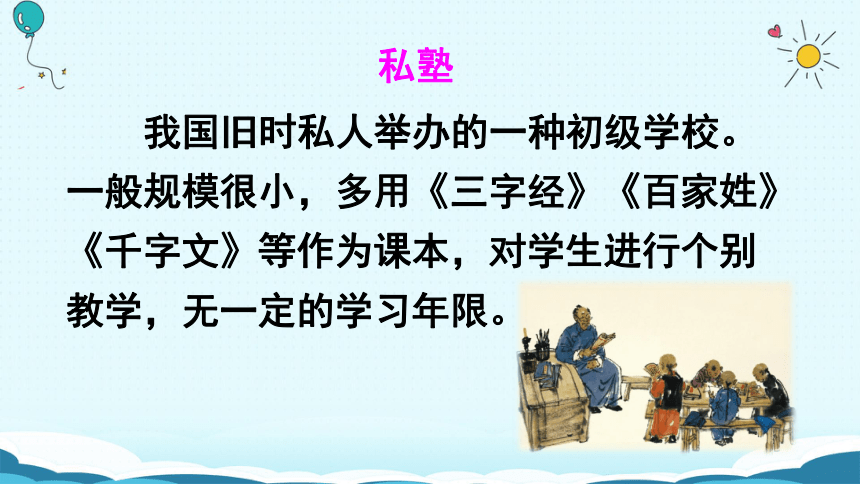 私塾

我国旧时私人举办的一种初级学校。一般规模很小，多用《三字经》《百家姓》《千字文》等作为课本，对学生进行个别教学，无一定的学习年限。